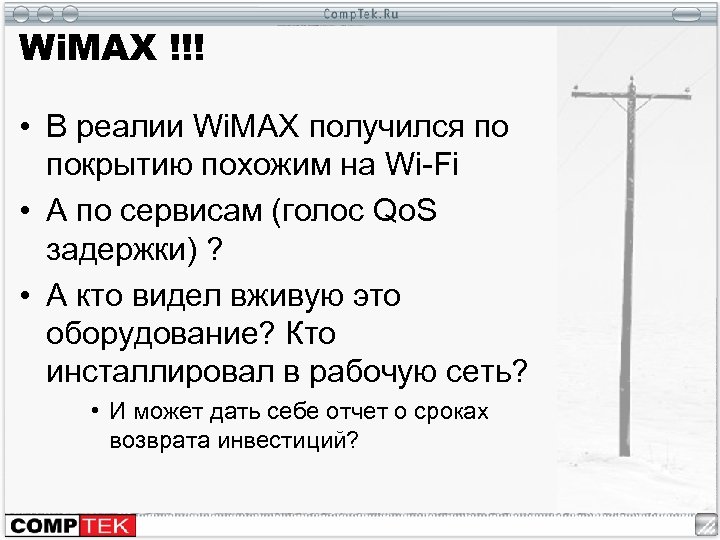 CompTek.Ru

WiMAX !!!

• В реалии WiMAX получился по покрытию похожим на Wi-Fi

• А по сервисам (голос QoS задержки) ?

• А кто видел вживую это оборудование? Кто инсталлировал в рабочую сеть?

• И может дать себе отчет о сроках возврата инвестиций?

COMPTEK